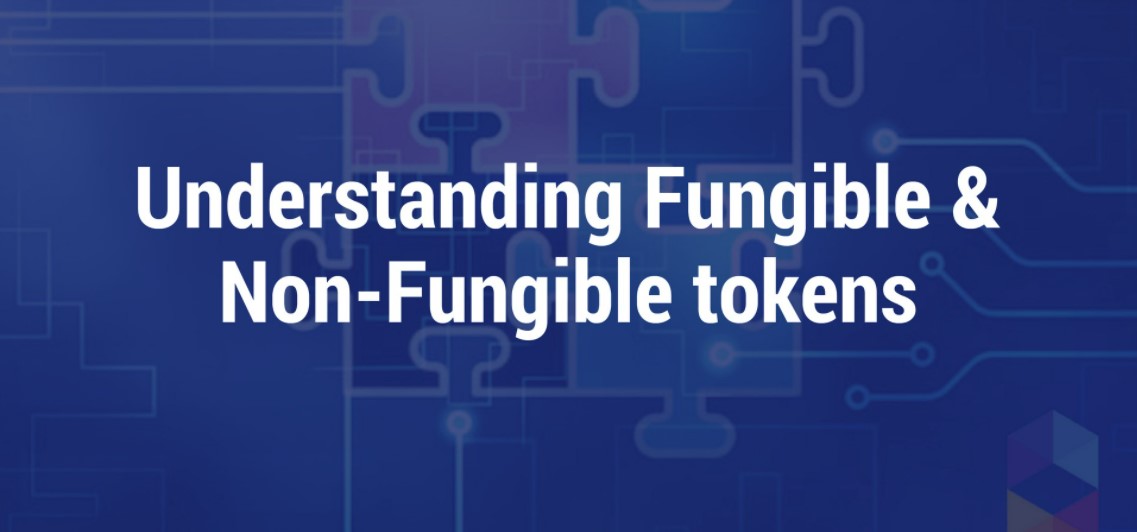 Understanding Fungible & Non-Fungible tokens